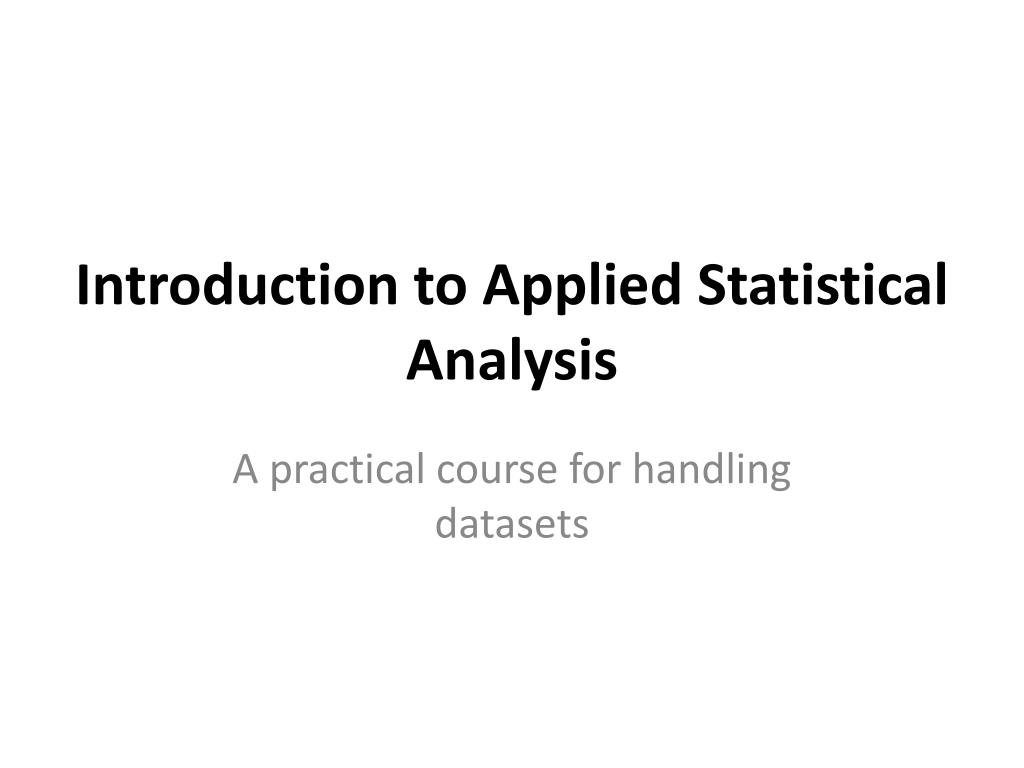 Introduction to Applied Statistical Analysis

A practical course for handling datasets